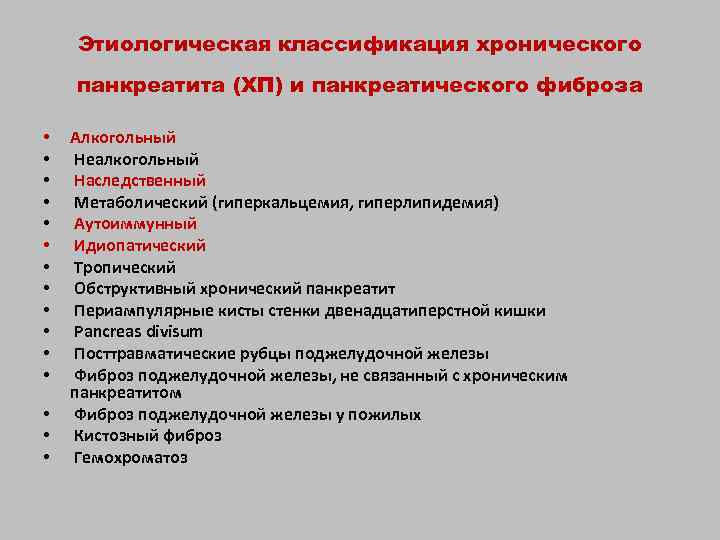 Этиологическая классификация хронического панкреатита (ХП) и панкреатического фиброза

• Алкогольный
• Неалкогольный
• Наследственный
• Метаболический (гиперкальцемия, гиперлипидемия)
• Аутоиммунный
• Идиопатический
• Тропический
• Обструктивный хронический панкреатит
• Периампулярные кисты стенки двенадцатиперстной кишки
• Pancreas divisum
• Посттравматические рубцы поджелудочной железы
• Фиброз поджелудочной железы, не связанный с хроническим панкреатитом
• Фиброз поджелудочной железы у пожилых
• Кистозный фиброз
• Гемохроматоз